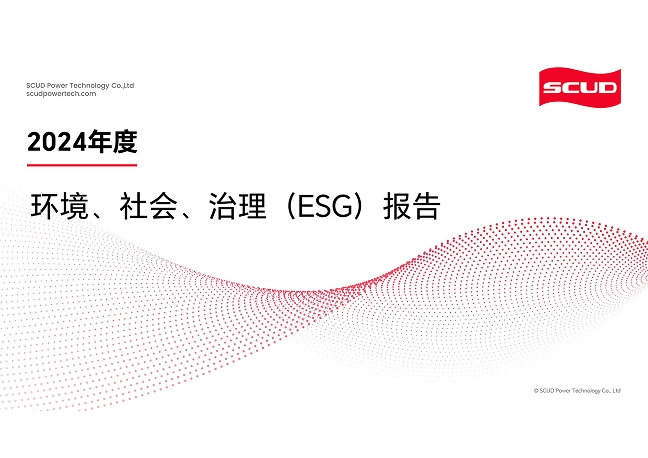 SCUD Power Technology Co.,Ltd
scudpowertech.com

SCUD

2024年度

环境、社会、治理（ESG）报告

© SCUD Power Technology Co., Ltd